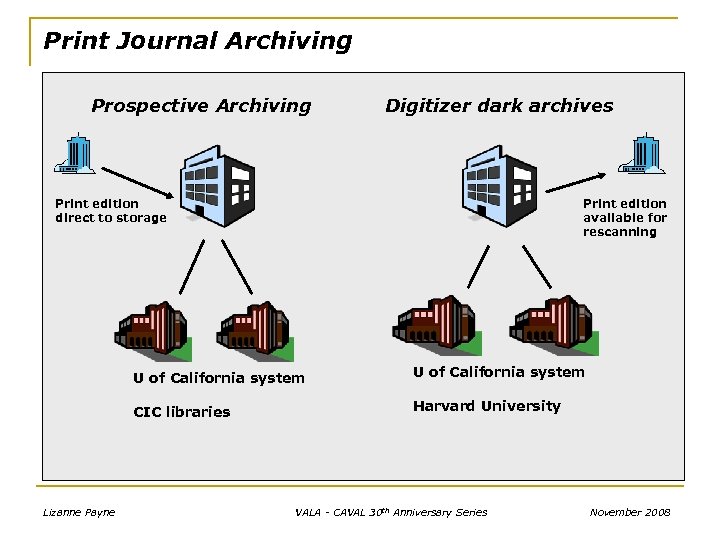 Print Journal Archiving

Prospective Archiving

Print edition direct to storage

U of California system

CIC libraries

Digitizer dark archives

Print edition available for rescanning

U of California system

Harvard University

Lizanne Payne

VALA - CAVAL $30^{th}$ Anniversary Series

November 2008